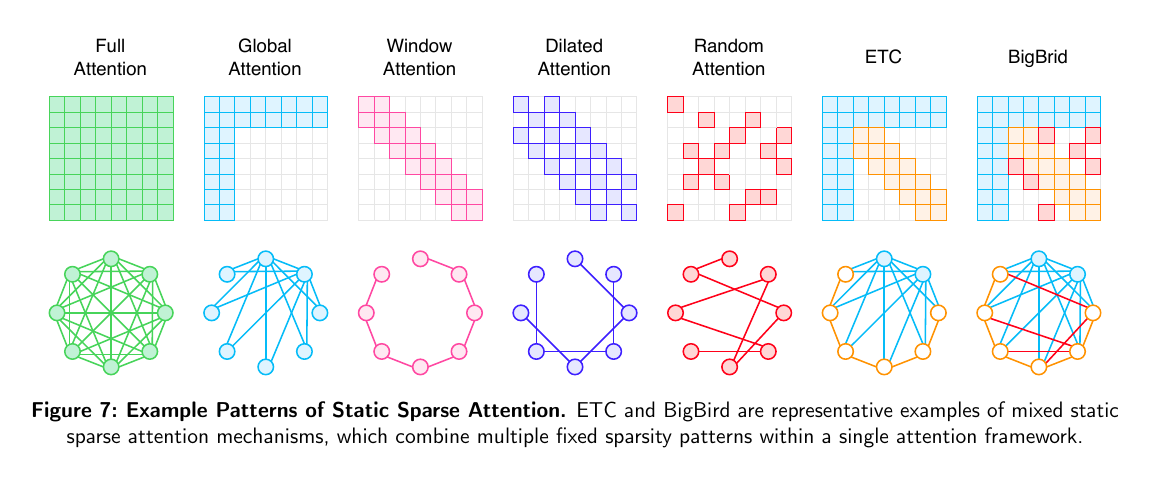 Full Attention

Global Attention

Window Attention

Dilated Attention

Random Attention

ETC

BigBrid

**Figure 7: Example Patterns of Static Sparse Attention.** ETC and BigBird are representative examples of mixed static sparse attention mechanisms, which combine multiple fixed sparsity patterns within a single attention framework.